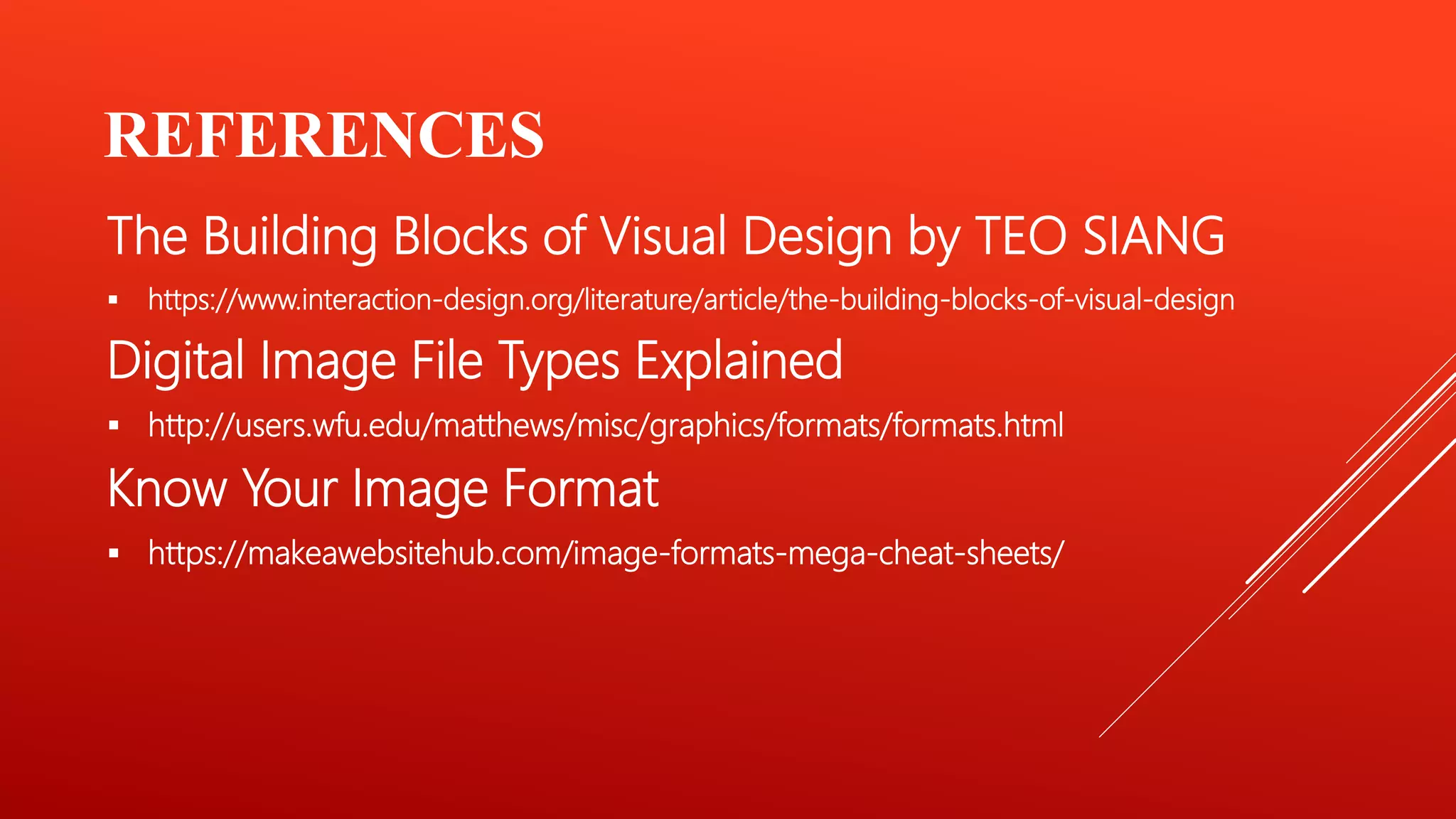 REFERENCES

The Building Blocks of Visual Design by TEO SIANG

▪ https://www.interaction-design.org/literature/article/the-building-blocks-of-visual-design

Digital Image File Types Explained

▪ http://users.wfu.edu/matthews/misc/graphics/formats/formats.html

Know Your Image Format

▪ https://makeawebsitehub.com/image-formats-mega-cheat-sheets/